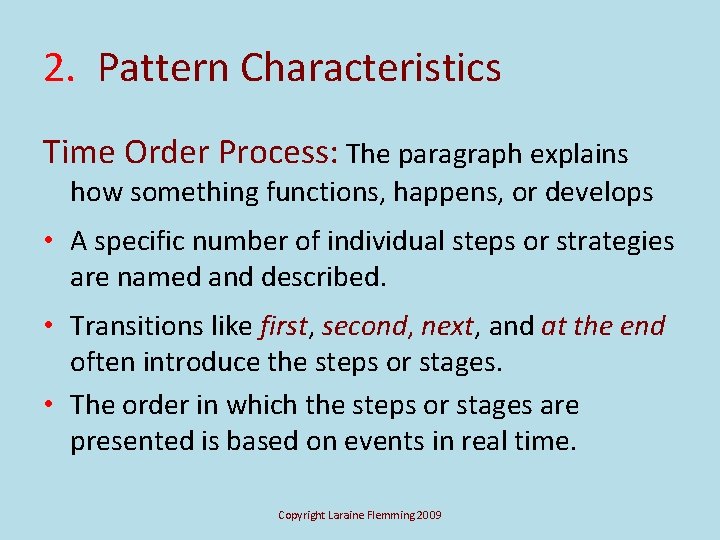 2. Pattern Characteristics

Time Order Process: The paragraph explains how something functions, happens, or develops

• A specific number of individual steps or strategies are named and described.

• Transitions like first, second, next, and at the end often introduce the steps or stages.

• The order in which the steps or stages are presented is based on events in real time.

Copyright Laraine Flemming 2009